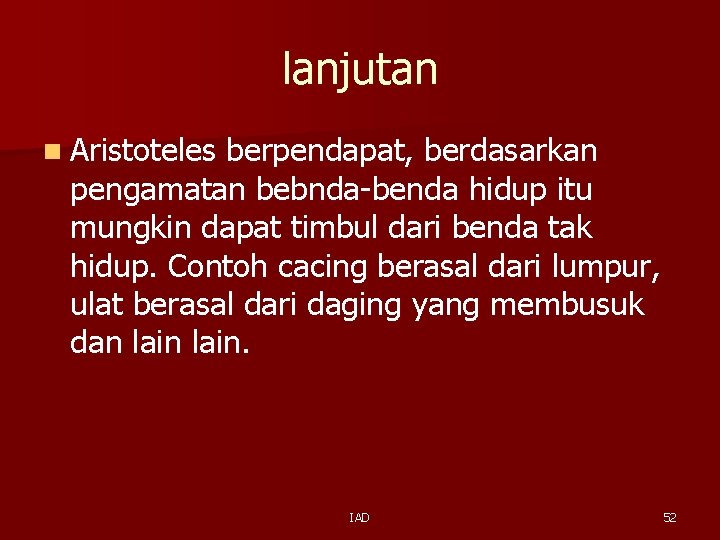 lanjutan

Aristoteles berpendapat, berdasarkan pengamatan bebnda-benda hidup itu mungkin dapat timbul dari benda tak hidup. Contoh cacing berasal dari lumpur, ulat berasal dari daging yang membusuk dan lain lain.

IAD

52